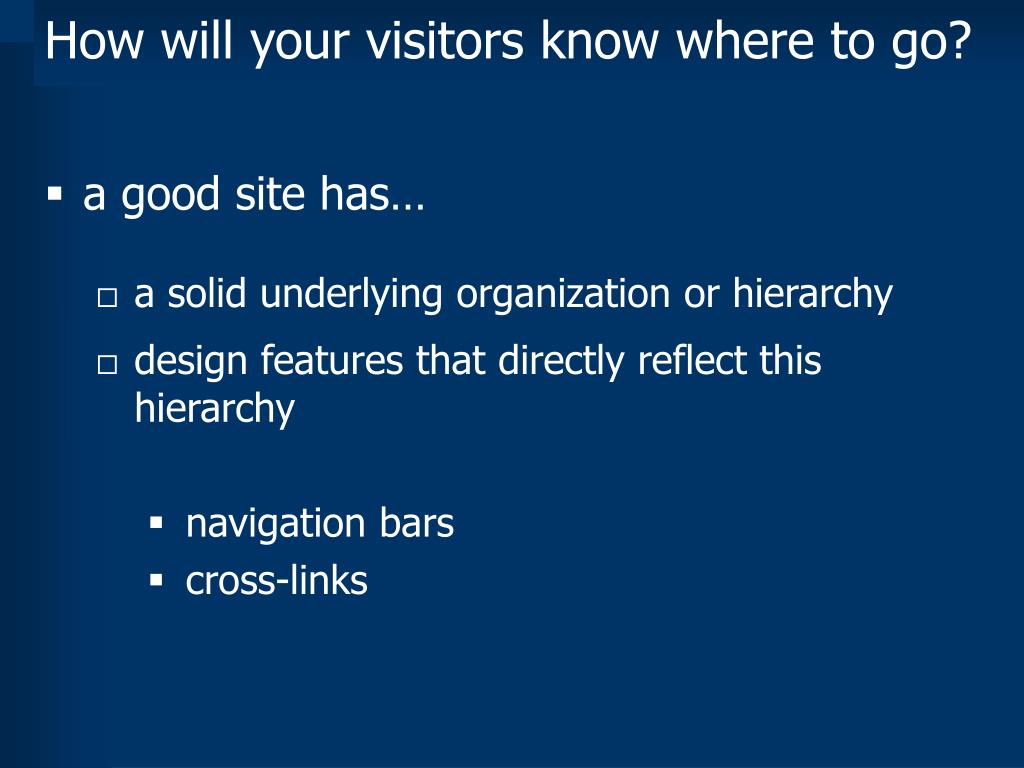 How will your visitors know where to go?

▪ a good site has…

□ a solid underlying organization or hierarchy

□ design features that directly reflect this hierarchy

▪ navigation bars
▪ cross-links